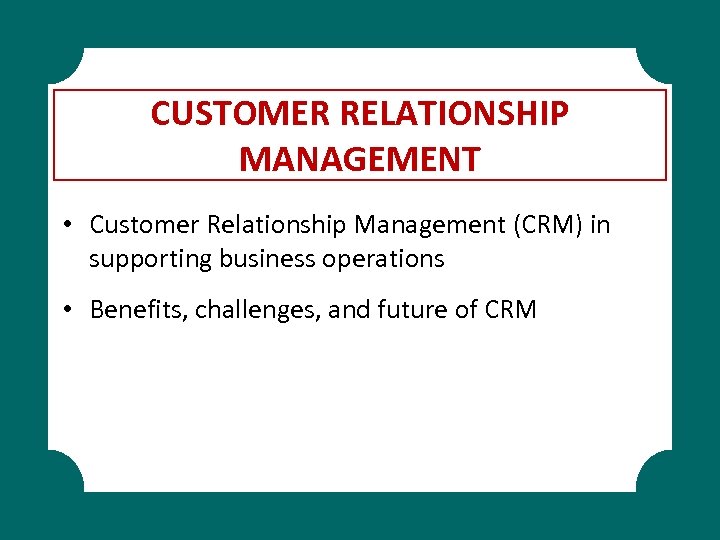 CUSTOMER RELATIONSHIP MANAGEMENT

• Customer Relationship Management (CRM) in supporting business operations

• Benefits, challenges, and future of CRM